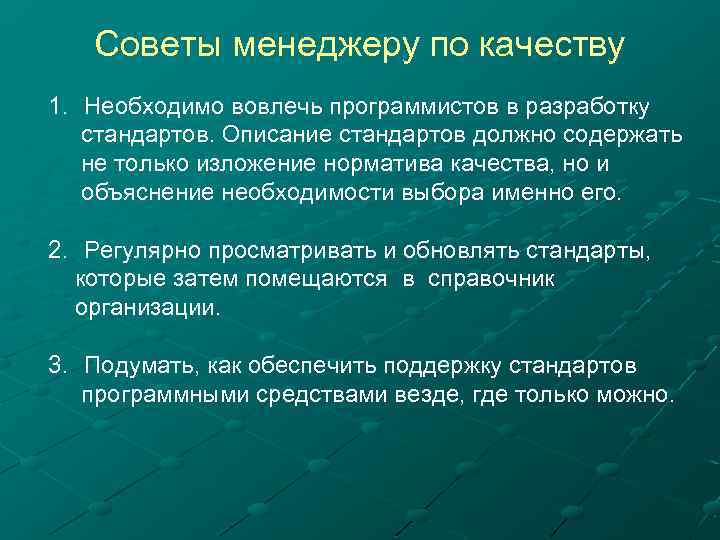 Советы менеджеру по качеству

1. Необходимо вовлечь программистов в разработку стандартов. Описание стандартов должно содержать не только изложение норматива качества, но и объяснение необходимости выбора именно его.

2. Регулярно просматривать и обновлять стандарты, которые затем помещаются в справочник организации.

3. Подумать, как обеспечить поддержку стандартов программными средствами везде, где только можно.